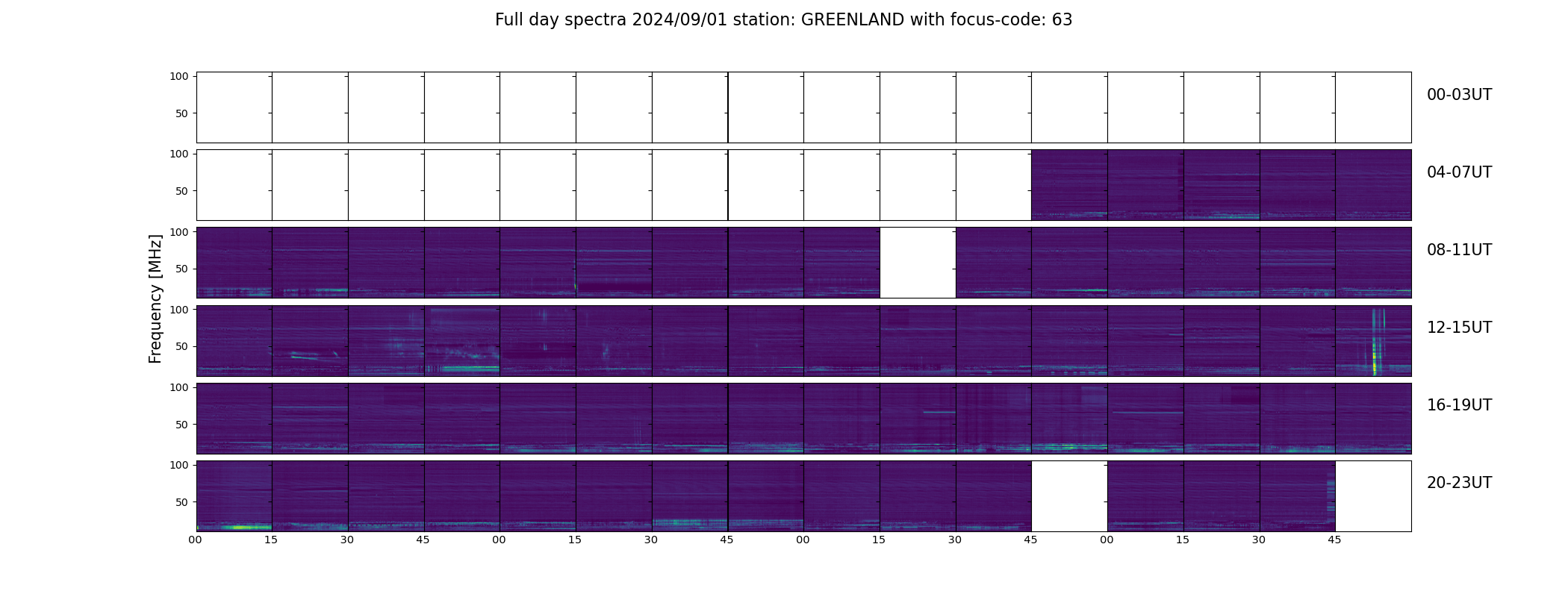 Full day spectra 2024/09/01 station: GREENLAND with focus-code: 63

Frequency [MHz]

100
50
00-03UT

100
50
04-07UT

100
50
08-11UT

100
50
12-15UT

100
50
16-19UT

100
50
20-23UT

00 15 30 45 00 15 30 45 00 15 30 45 00 15 30 45